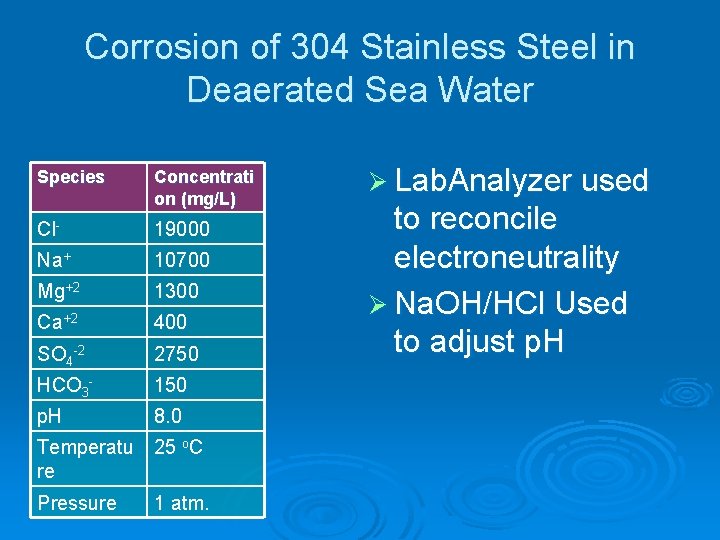 Corrosion of 304 Stainless Steel in Deaerated Sea Water

| Species | Concentration (mg/L) |
|---|---|
| $Cl^-$ | 19000 |
| $Na^+$ | 10700 |
| $Mg^{+2}$ | 1300 |
| $Ca^{+2}$ | 400 |
| $SO_4^{-2}$ | 2750 |
| $HCO_3^-$ | 150 |
| pH | 8.0 |
| Temperature | 25 $^oC$ |
| Pressure | 1 atm. |

➢ LabAnalyzer used to reconcile electroneutrality

➢ NaOH/HCl Used to adjust pH